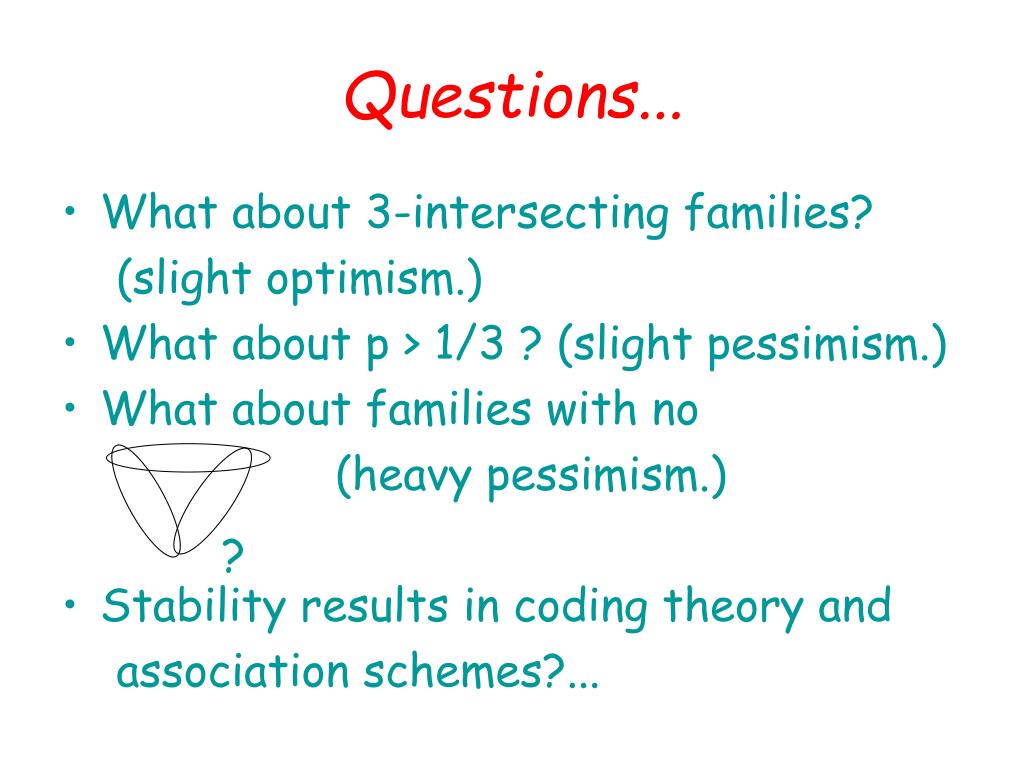 Questions...

• What about 3-intersecting families? (slight optimism.)

• What about p > 1/3 ? (slight pessimism.)

• What about families with no

(heavy pessimism.)

?

• Stability results in coding theory and association schemes?...